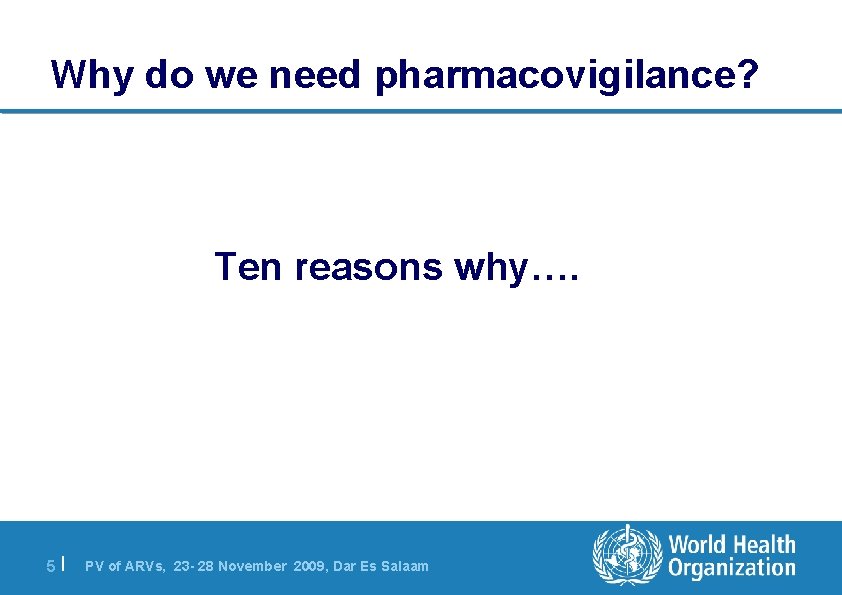 Why do we need pharmacovigilance?

Ten reasons why….

5 | PV of ARVs, 23-28 November 2009, Dar Es Salaam

World Health Organization